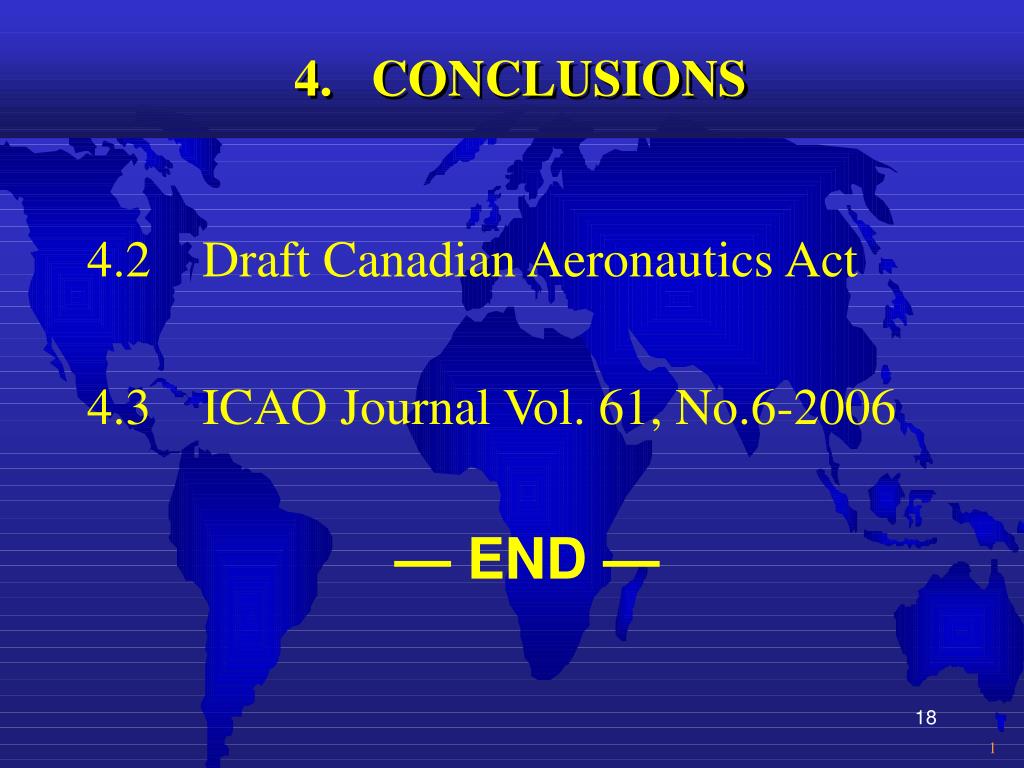 4. CONCLUSIONS

4.2 Draft Canadian Aeronautics Act

4.3 ICAO Journal Vol. 61, No.6-2006

— END —

18

1